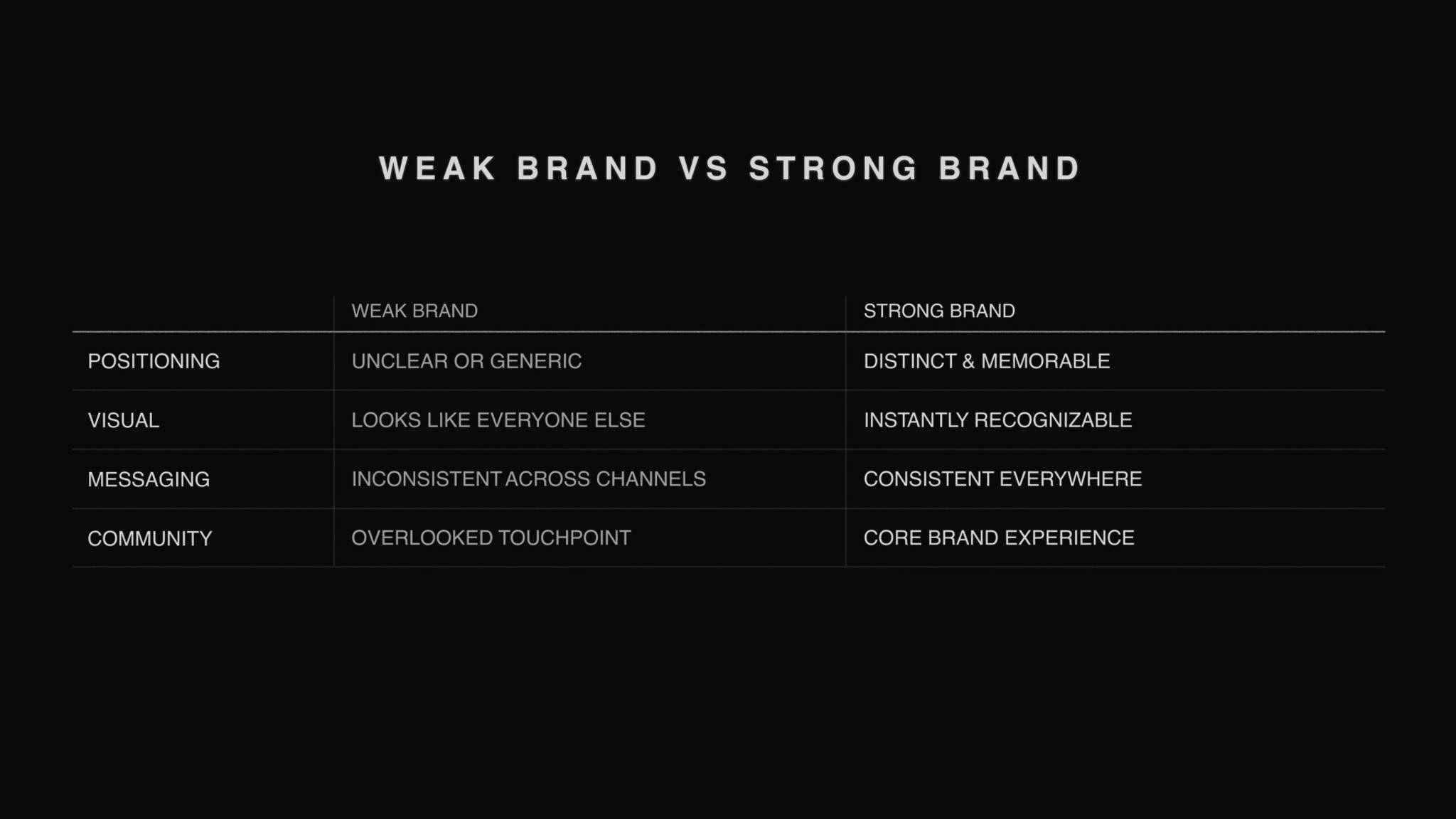 WEAK BRAND VS STRONG BRAND

| | WEAK BRAND | STRONG BRAND |
|---|---|---|
| POSITIONING | UNCLEAR OR GENERIC | DISTINCT & MEMORABLE |
| VISUAL | LOOKS LIKE EVERYONE ELSE | INSTANTLY RECOGNIZABLE |
| MESSAGING | INCONSISTENT ACROSS CHANNELS | CONSISTENT EVERYWHERE |
| COMMUNITY | OVERLOOKED TOUCHPOINT | CORE BRAND EXPERIENCE |